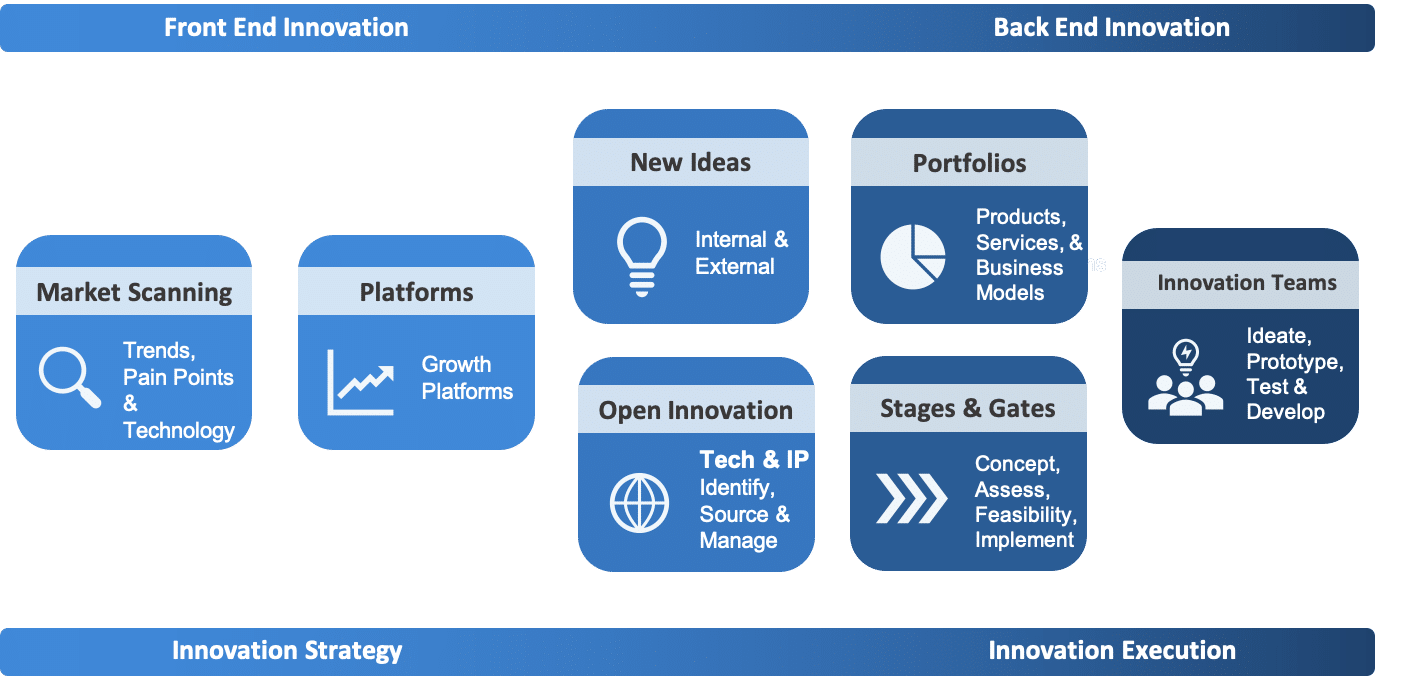 Front End Innovation

Back End Innovation

Market Scanning

Trends, Pain Points & Technology

Platforms

Growth Platforms

New Ideas

Internal & External

Open Innovation

Tech & IP Identify, Source & Manage

Portfolios

Products, Services, & Business Models

Stages & Gates

Concept, Assess, Feasibility, Implement

Innovation Teams

Ideate, Prototype, Test & Develop

Innovation Strategy

Innovation Execution